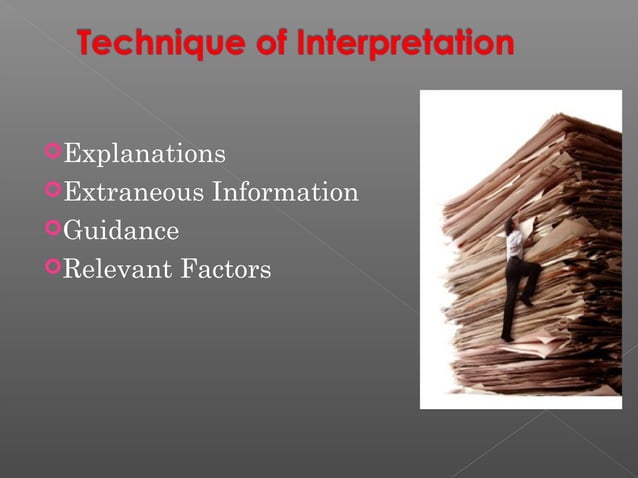 Technique of Interpretation

Explanations
Extraneous Information
Guidance
Relevant Factors